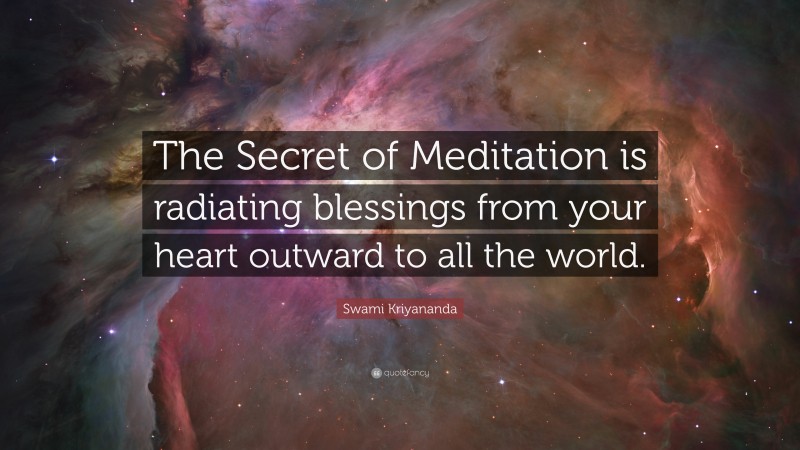 The Secret of Meditation is radiating blessings from your heart outward to all the world.

Swami Kriyananda

quotefancy